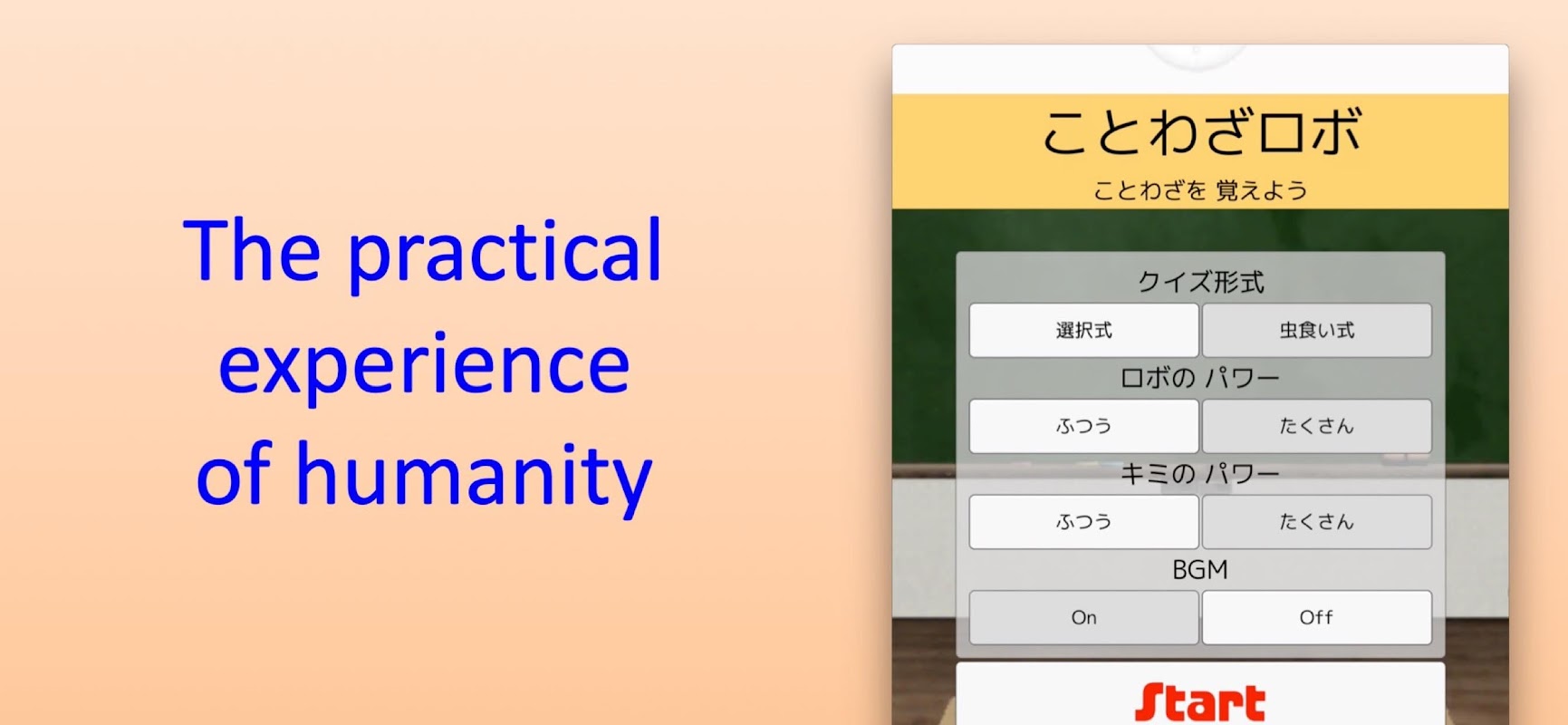 The practical experience of humanity

ことわざロボ

ことわざを 覚えよう

クイズ形式

選択式

虫食い式

ロボの パワー

ふつう

たくさん

キミの パワー

ふつう

たくさん

BGM

On

Off

Start